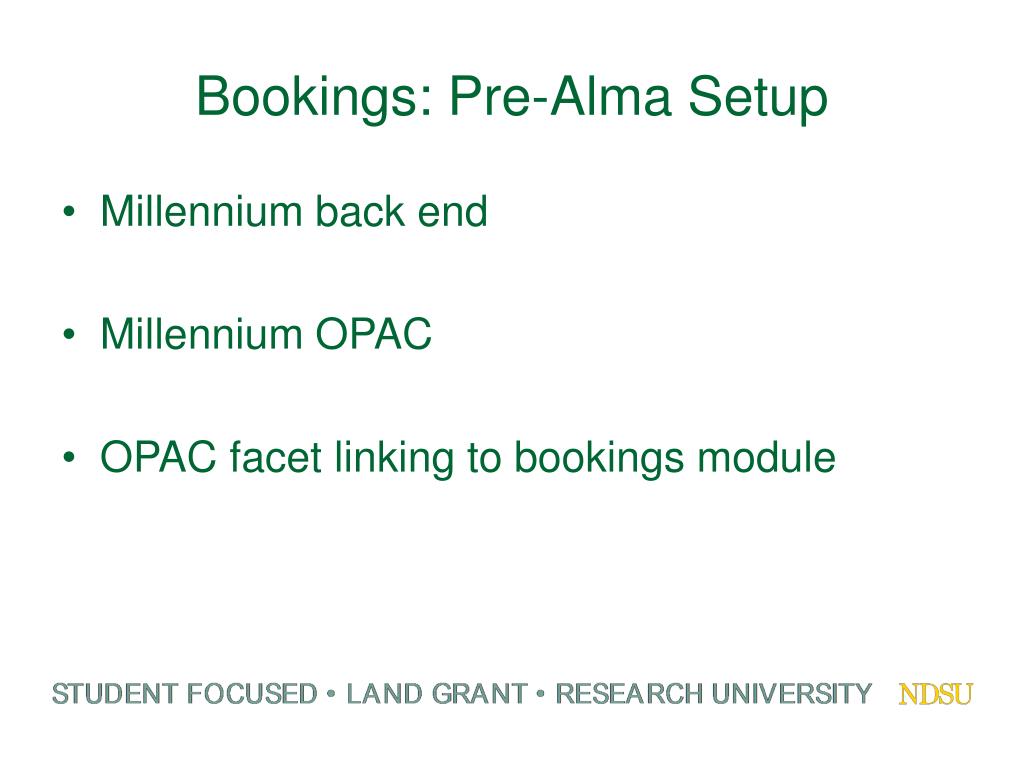 Bookings: Pre-Alma Setup

• Millennium back end

• Millennium OPAC

• OPAC facet linking to bookings module

STUDENT FOCUSED • LAND GRANT • RESEARCH UNIVERSITY NDSU